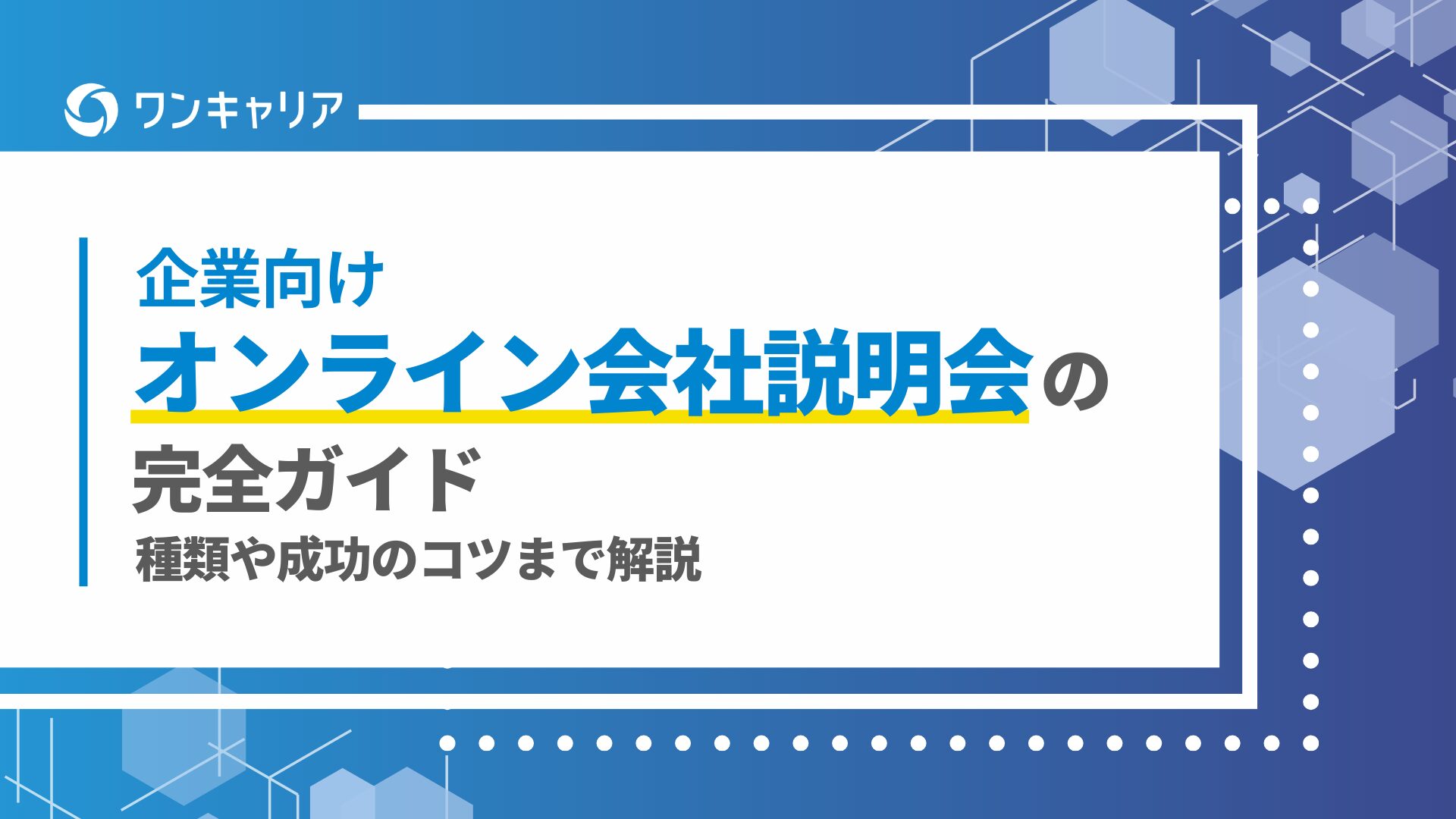 ワンキャリア

企業向け
オンライン会社説明会の
完全ガイド
種類や成功のコツまで解説